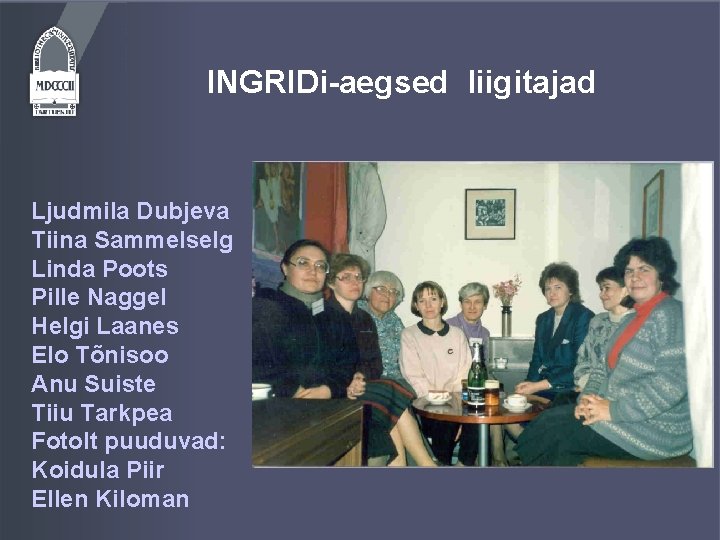 MDCCCII

INGRIDi-aegsed liigitajad

Ljudmila Dubjeva
Tiina Sammelselg
Linda Poots
Pille Naggel
Helgi Laanes
Elo Tõnisoo
Anu Suiste
Tiiu Tarkpea
Fotolt puuduvad:
Koidula Piir
Ellen Kiloman